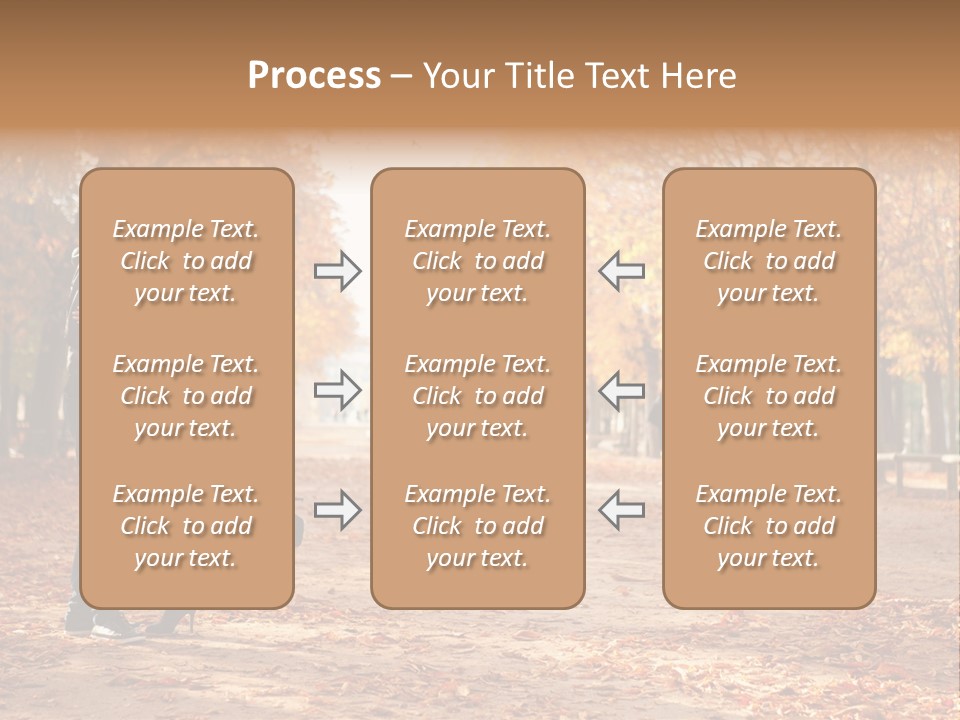 Process – Your Title Text Here

Example Text. Click to add your text.

Example Text. Click to add your text.

Example Text. Click to add your text.

Example Text. Click to add your text.

Example Text. Click to add your text.

Example Text. Click to add your text.

Example Text. Click to add your text.

Example Text. Click to add your text.

Example Text. Click to add your text.